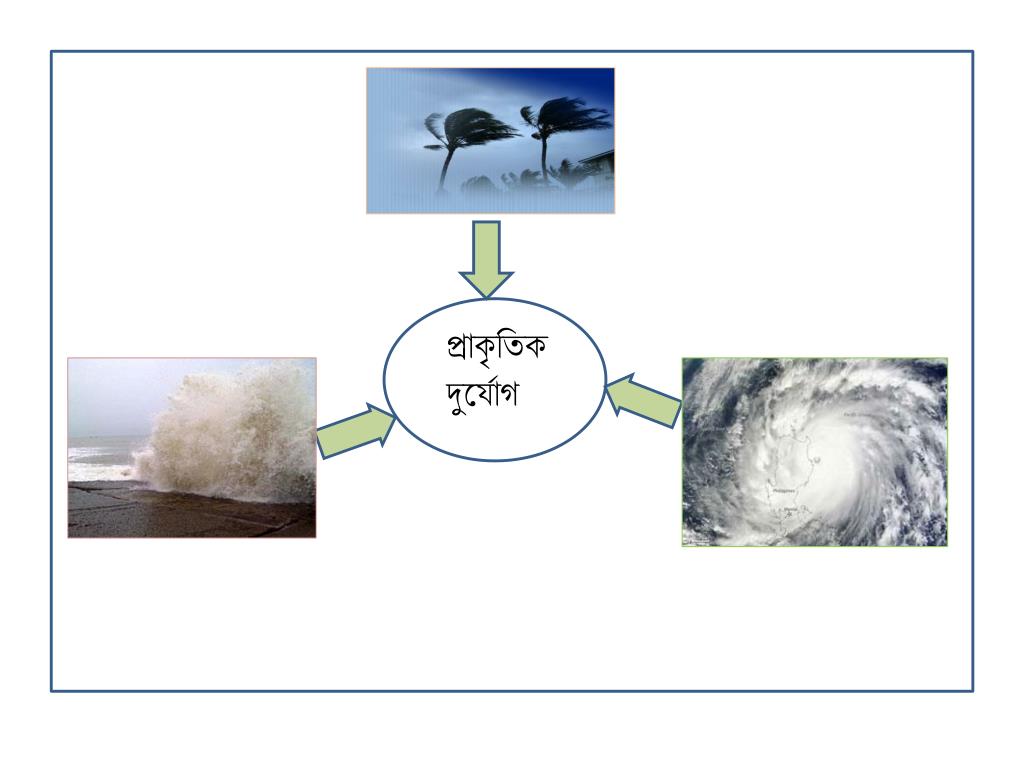 প্রাকৃতিক দুর্যোগ